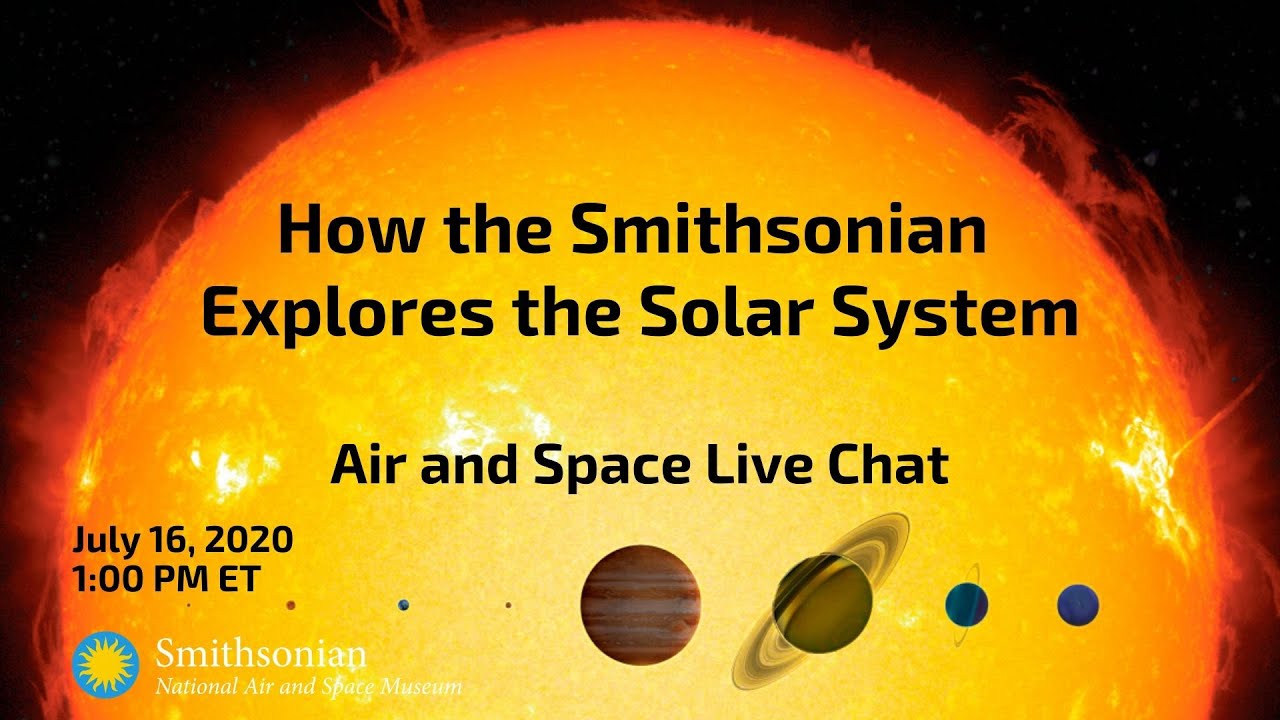 How the Smithsonian Explores the Solar System

Air and Space Live Chat

July 16, 2020
1:00 PM ET

Smithsonian
National Air and Space Museum